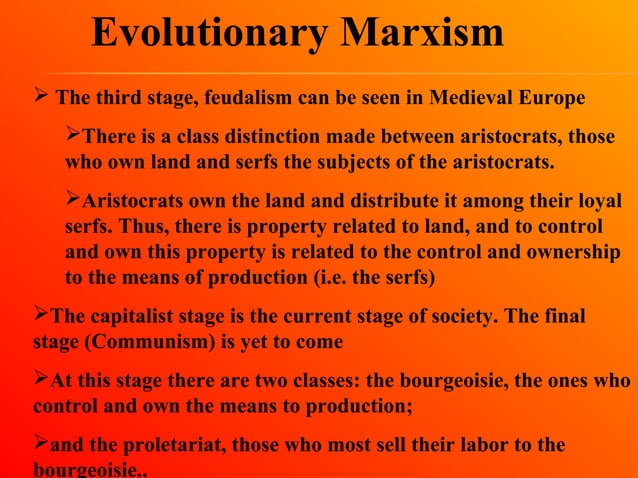 Evolutionary Marxism

➢ The third stage, feudalism can be seen in Medieval Europe

➢There is a class distinction made between aristocrats, those who own land and serfs the subjects of the aristocrats.

➢Aristocrats own the land and distribute it among their loyal serfs. Thus, there is property related to land, and to control and own this property is related to the control and ownership to the means of production (i.e. the serfs)

➢The capitalist stage is the current stage of society. The final stage (Communism) is yet to come

➢At this stage there are two classes: the bourgeoisie, the ones who control and own the means to production;

➢and the proletariat, those who most sell their labor to the bourgeoisie..